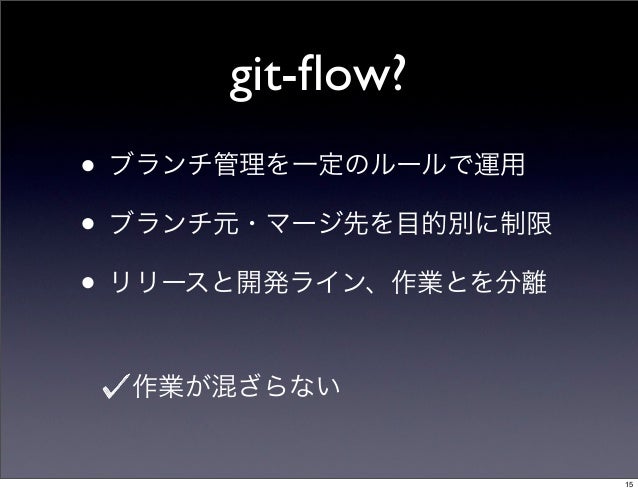 git-flow?

• ブランチ管理を一定のルールで運用

• ブランチ元・マージ先を目的別に制限

• リリースと開発ライン、作業とを分離

✓作業が混ざらない

15